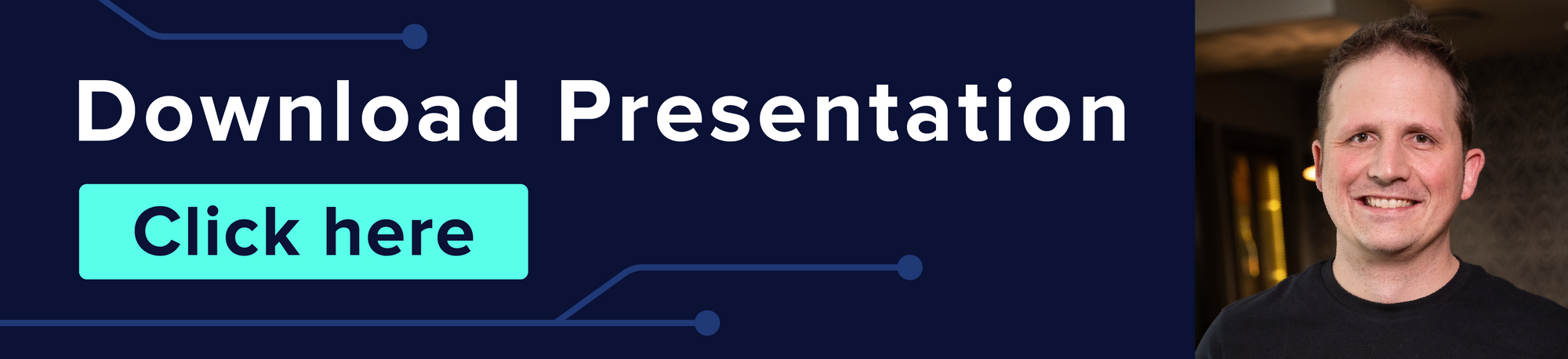 Download Presentation

Click here